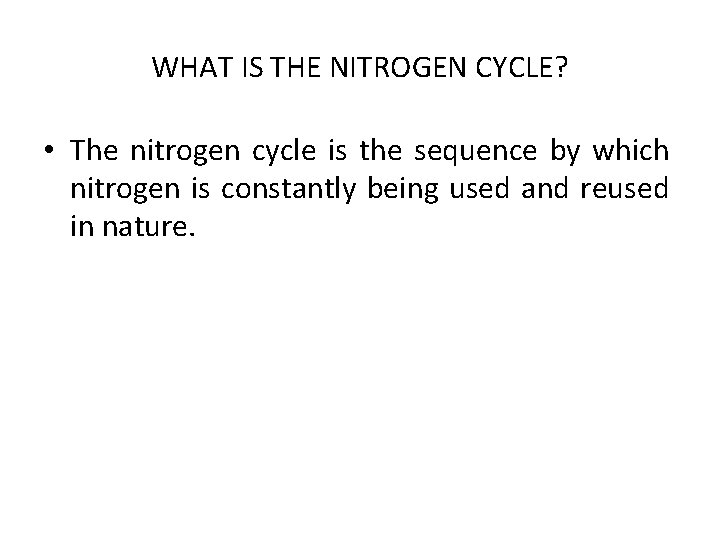 WHAT IS THE NITROGEN CYCLE?

• The nitrogen cycle is the sequence by which nitrogen is constantly being used and reused in nature.